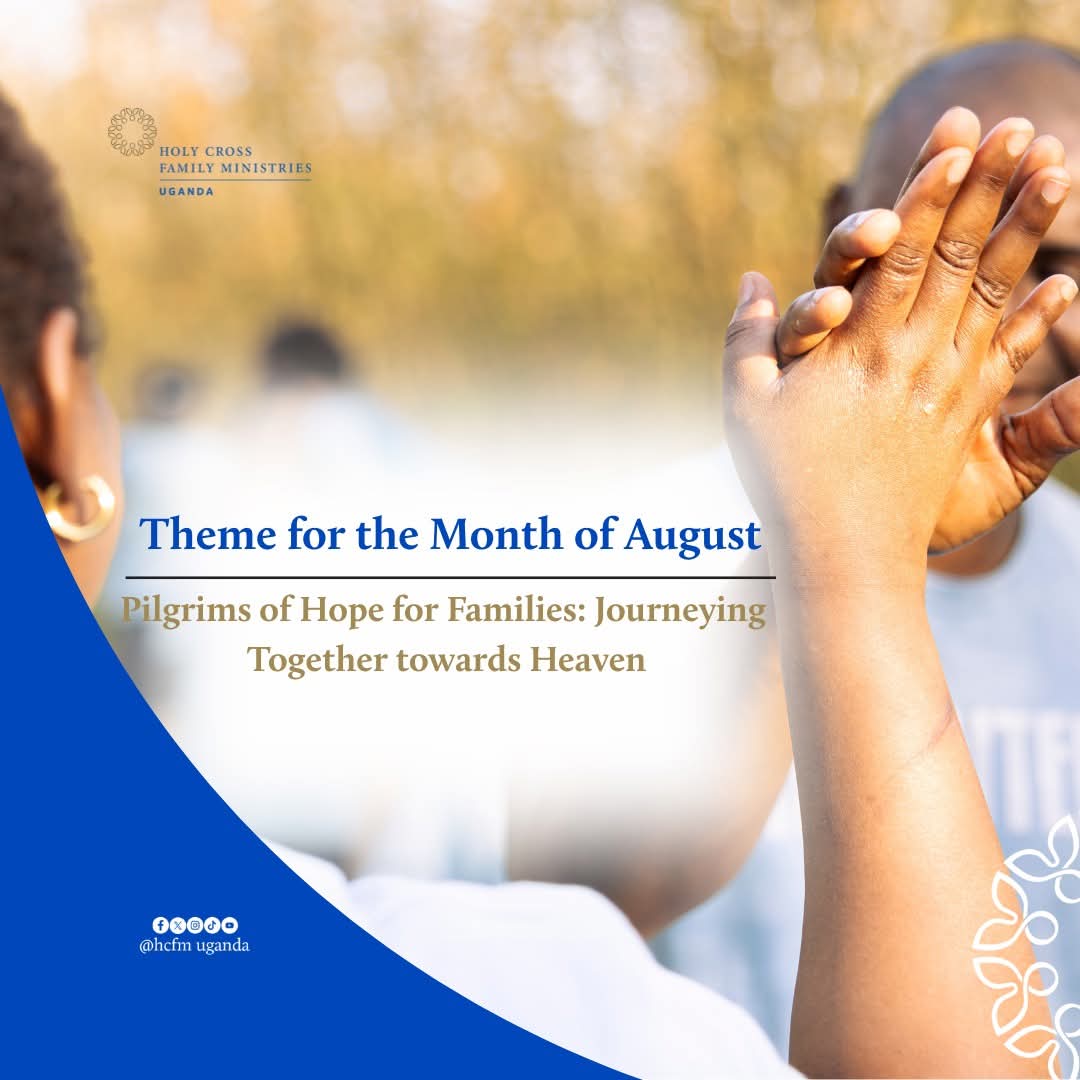 HOLY CROSS
FAMILY MINISTRIES
UGANDA

Theme for the Month of August

Pilgrims of Hope for Families: Journeying Together towards Heaven

@hcfm uganda